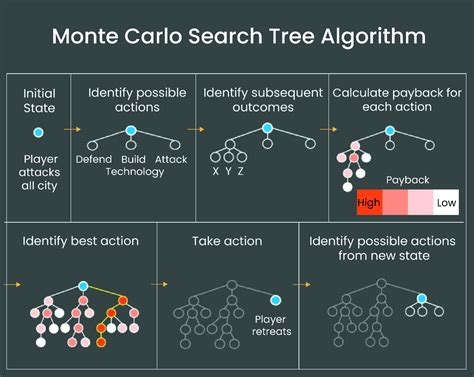 Monte Carlo Search Tree Algorithm

Initial State

Player attacks all city

Identify possible actions

Defend Build Technology Attack

Identify subsequent outcomes

X Y Z

Calculate payback for each action

Payback

High Low

Identify best action

Take action

Player retreats

Identify possible actions from new state